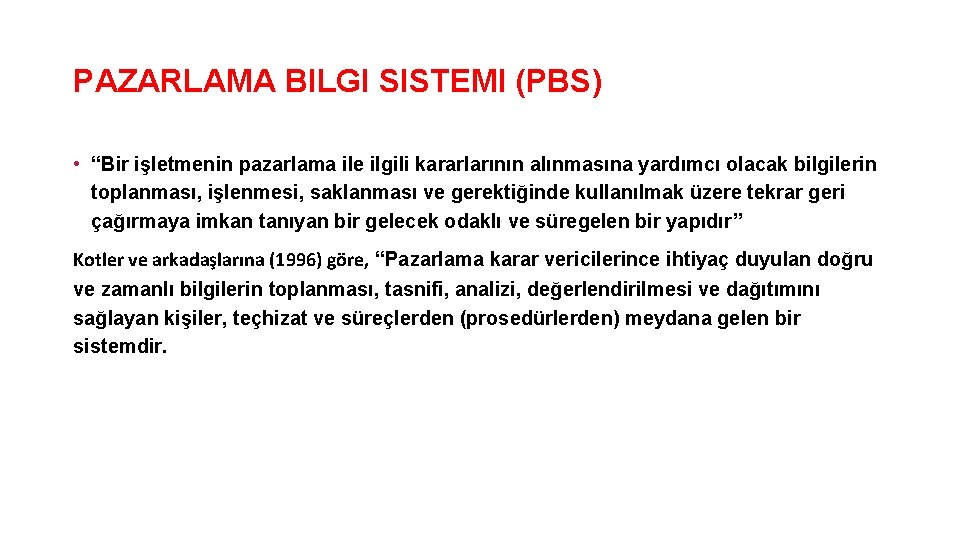 PAZARLAMA BILGI SISTEMI (PBS)

• “Bir işletmenin pazarlama ile ilgili kararlarının alınmasına yardımcı olacak bilgilerin toplanması, işlenmesi, saklanması ve gerektiğinde kullanılmak üzere tekrar geri çağırmaya imkan tanıyan bir gelecek odaklı ve süregelen bir yapıdır”

Kotler ve arkadaşlarına (1996) göre, “Pazarlama karar vericilerince ihtiyaç duyulan doğru ve zamanlı bilgilerin toplanması, tasnifi, analizi, değerlendirilmesi ve dağıtımını sağlayan kişiler, teçhizat ve süreçlerden (prosedürlerden) meydana gelen bir sistemdir.